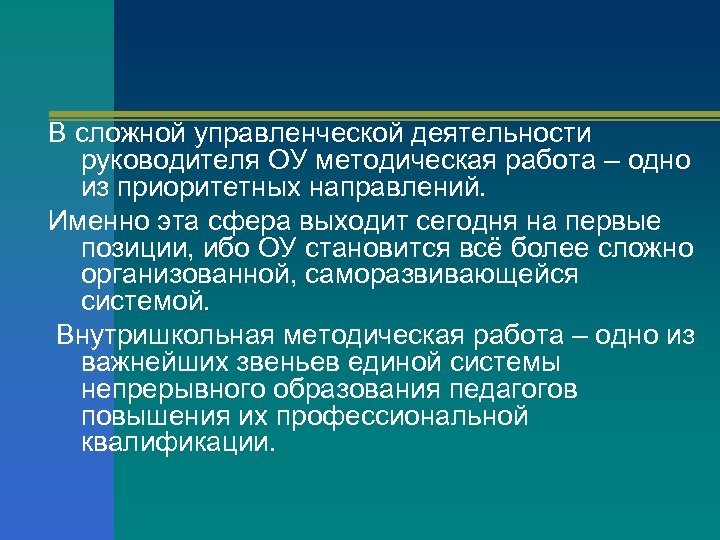 В сложной управленческой деятельности руководителя ОУ методическая работа – одно из приоритетных направлений.

Именно эта сфера выходит сегодня на первые позиции, ибо ОУ становится всё более сложно организованной, саморазвивающейся системой.

Внутришкольная методическая работа – одно из важнейших звеньев единой системы непрерывного образования педагогов повышения их профессиональной квалификации.